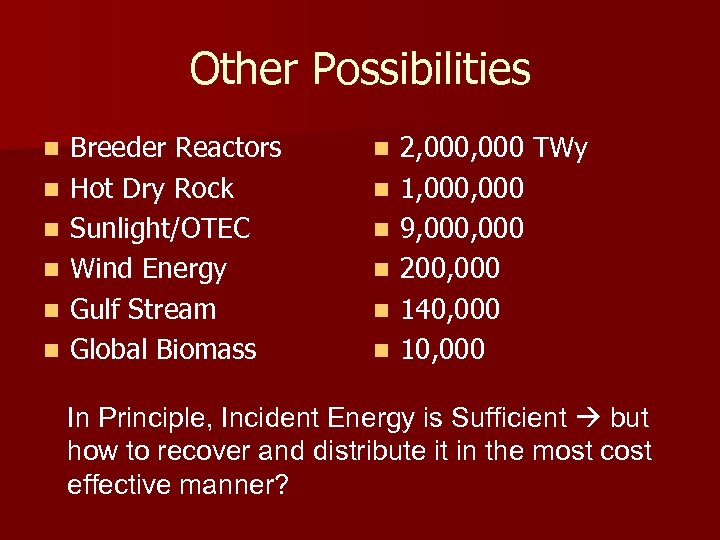 Other Possibilities

- Breeder Reactors
- Hot Dry Rock
- Sunlight/OTEC
- Wind Energy
- Gulf Stream
- Global Biomass

- 2,000,000 TWy
- 1,000,000
- 9,000,000
- 200,000
- 140,000
- 10,000

In Principle, Incident Energy is Sufficient → but how to recover and distribute it in the most cost effective manner?